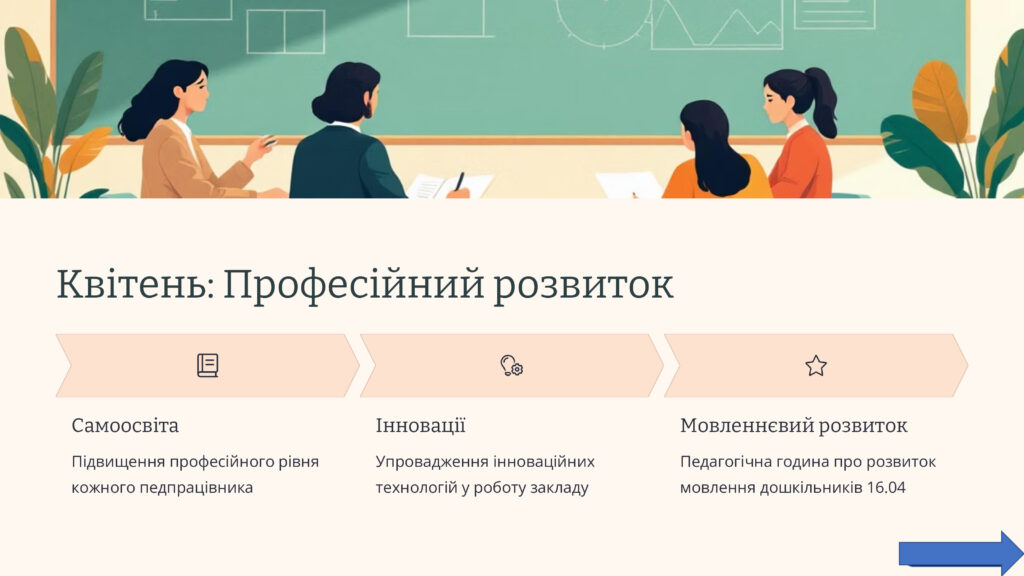 Квітень: Професійний розвиток

Самоосвіта

Підвищення професійного рівня кожного педпрацівника

Інновації

Упровадження інноваційних технологій у роботу закладу

Мовленнєвий розвиток

Педагогічна година про розвиток мовлення дошкільників 16.04